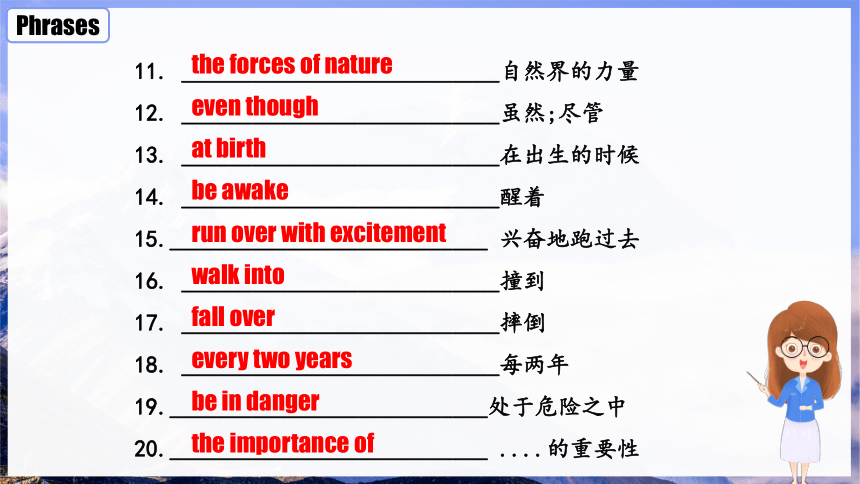 Phrases

11. the forces of nature 自然界的力量
12. even though 虽然;尽管
13. at birth 在出生的时候
14. be awake 醒着
15. run over with excitement 兴奋地跑过去
16. walk into 撞到
17. fall over 摔倒
18. every two years 每两年
19. be in danger 处于危险之中
20. the importance of ....的重要性